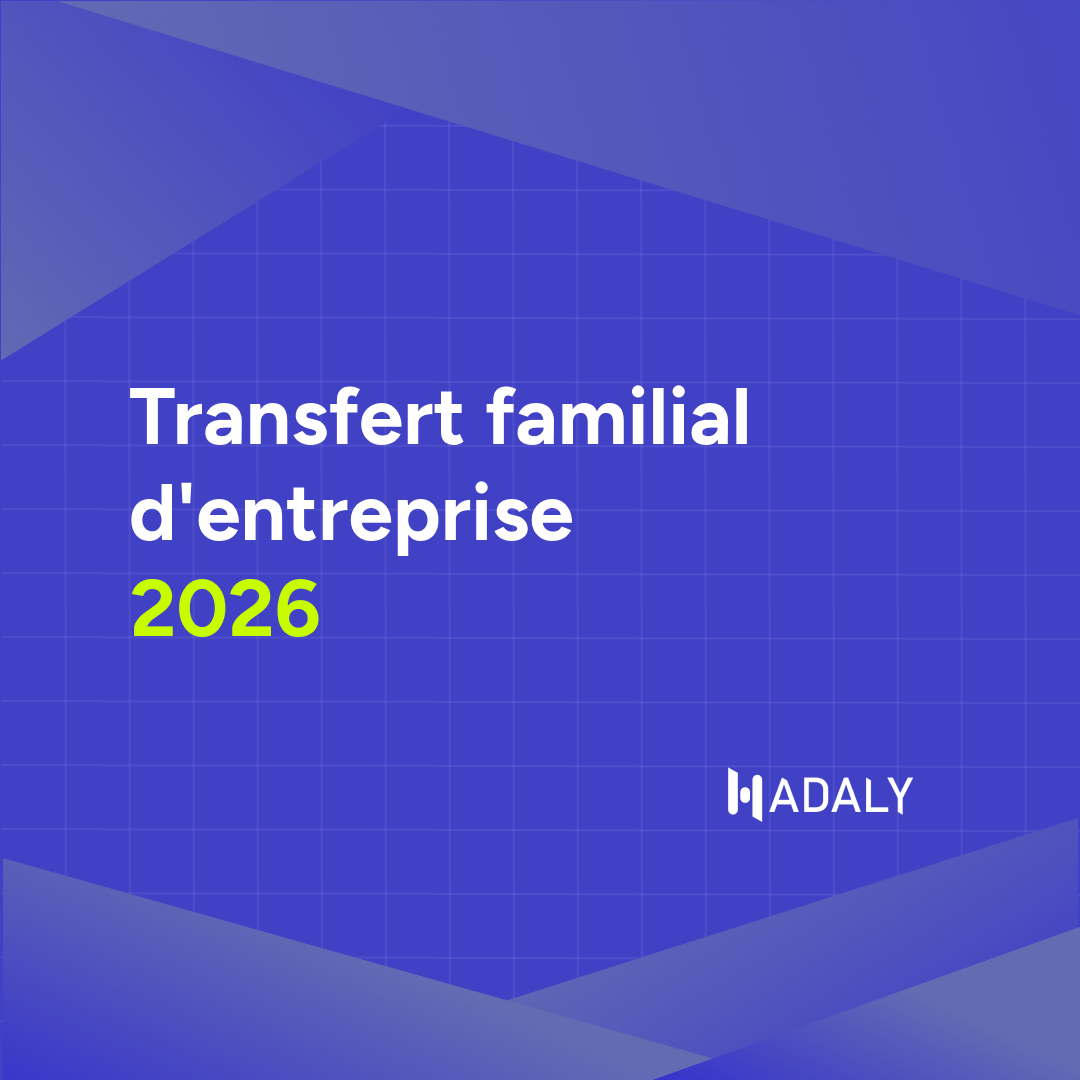 Transfert familial d'entreprise
2026

HADALY